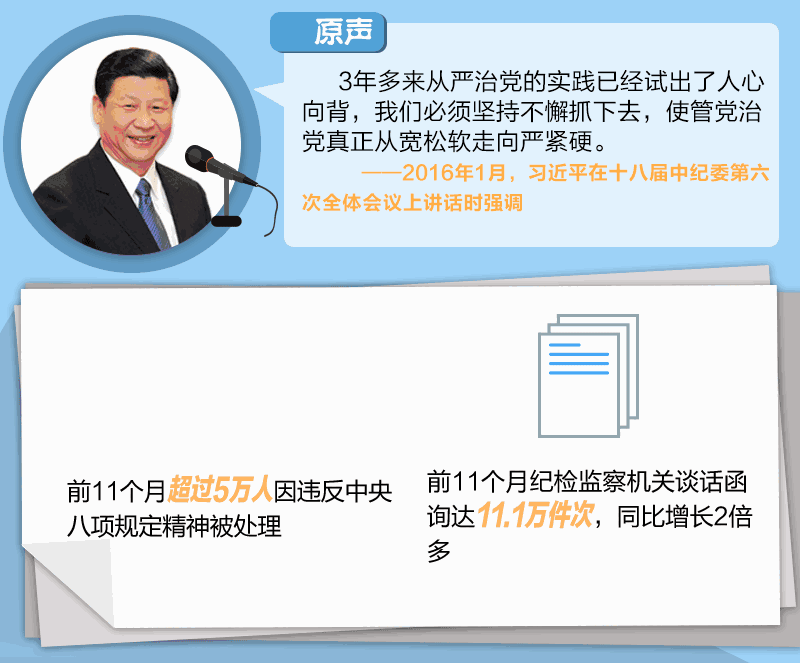 原声

3年多来从严治党的实践已经试出了人心向背，我们必须坚持不懈抓下去，使管党治党真正从宽松软走向严紧硬。

——2016年1月，习近平在十八届中纪委第六次全体会议上讲话时强调

前11个月超过5万人因违反中央八项规定精神被处理

前11个月纪检监察机关谈话函询达11.1万件次，同比增长2倍多